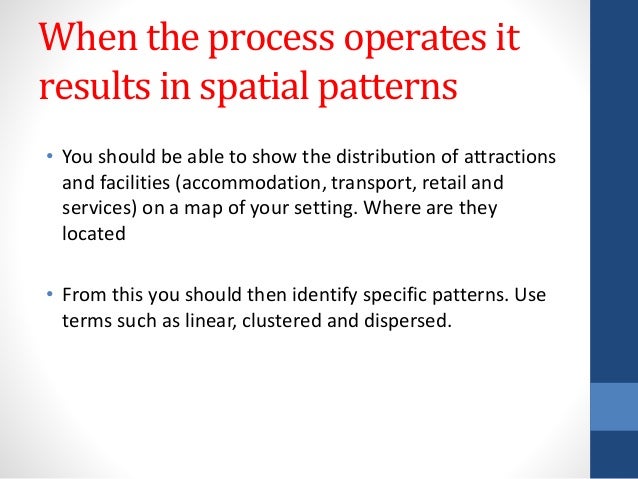 When the process operates it results in spatial patterns

• You should be able to show the distribution of attractions and facilities (accommodation, transport, retail and services) on a map of your setting. Where are they located

• From this you should then identify specific patterns. Use terms such as linear, clustered and dispersed.